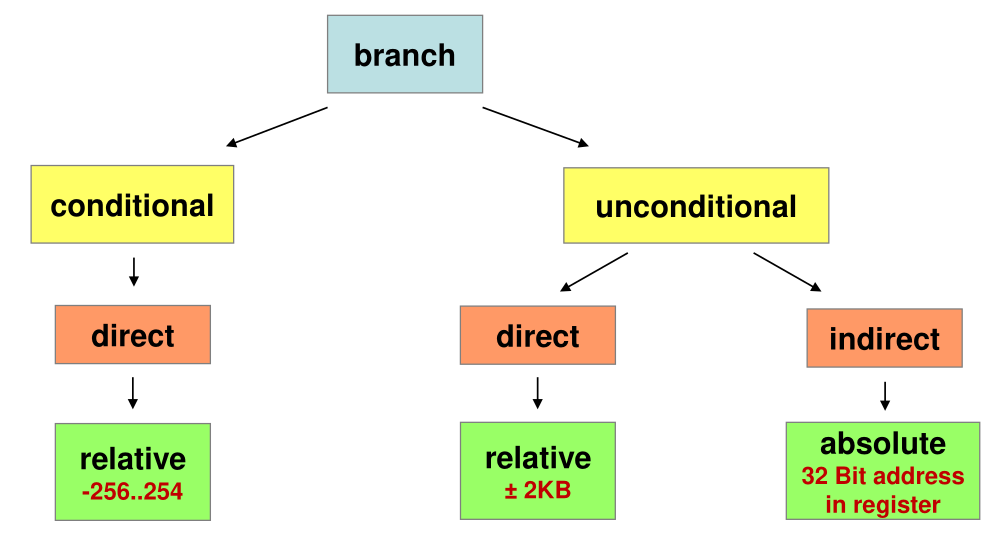 branch

conditional

unconditional

direct

direct

indirect

relative
-256..254

relative
± 2KB

absolute
32 Bit address in register